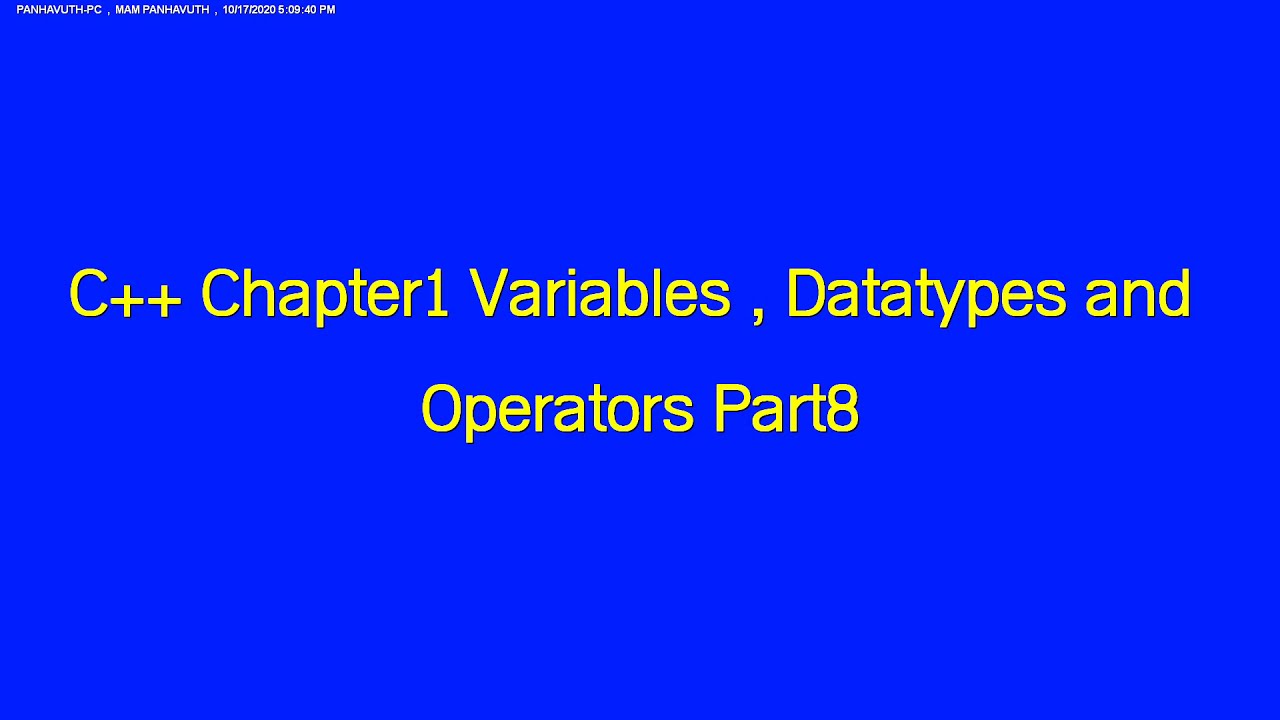 PANHAVUTH-PC , MAM PANHAVUTH , 10/17/2020 5:09:40 PM

C++ Chapter1 Variables , Datatypes and Operators Part8